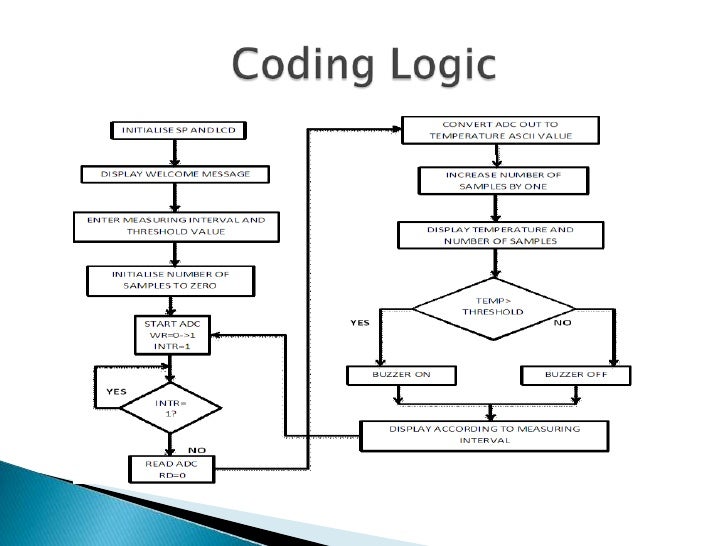 Coding Logic

INITIALISE SP AND LCD

DISPLAY WELCOME MESSAGE

ENTER MEASURING INTERVAL AND THRESHOLD VALUE

INITIALISE NUMBER OF SAMPLES TO ZERO

START ADC WR=0->1 INTR=1

YES

INTR= 1?

NO

READ ADC RD=0

CONVERT ADC OUT TO TEMPERATURE ASCII VALUE

INCREASE NUMBER OF SAMPLES BY ONE

DISPLAY TEMPERATURE AND NUMBER OF SAMPLES

TEMP> THRESHOLD

YES

NO

BUZZER ON

BUZZER OFF

DISPLAY ACCORDING TO MEASURING INTERVAL